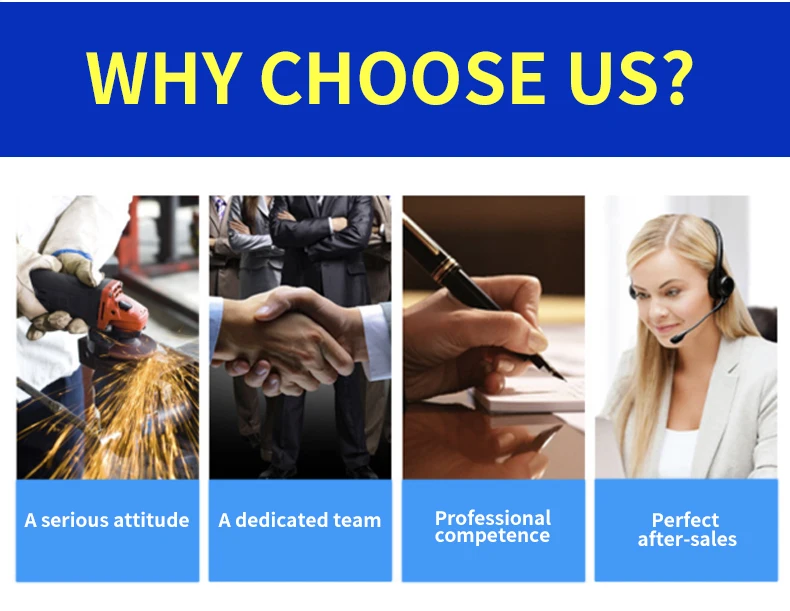 WHY CHOOSE US?

A serious attitude

A dedicated team

Professional competence

Perfect after-sales